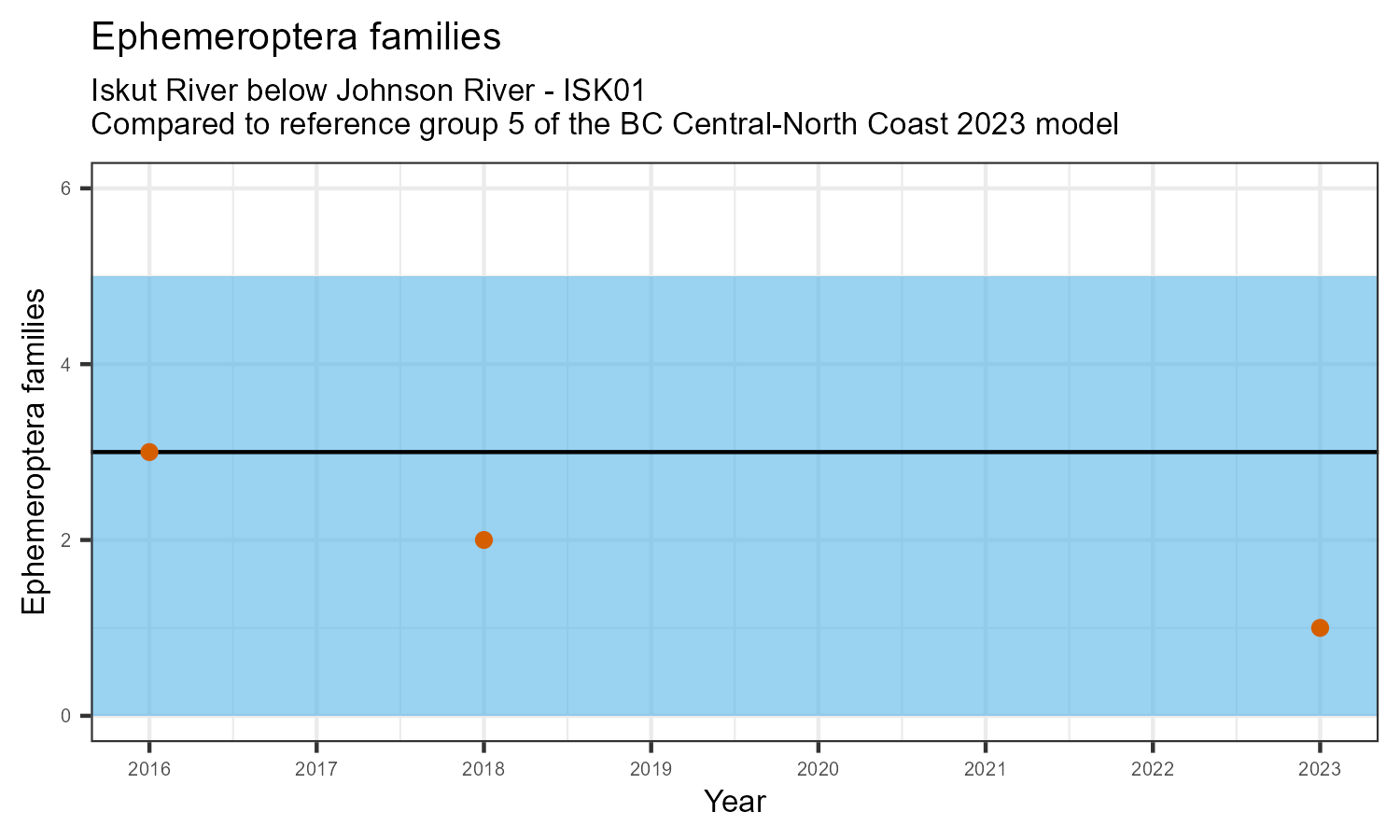 Ephemeroptera families

Iskut River below Johnson River - ISK01
Compared to reference group 5 of the BC Central-North Coast 2023 model

Ephemeroptera families

6
4
2
0

2016
2017
2018
2019
2020
2021
2022
2023

Year